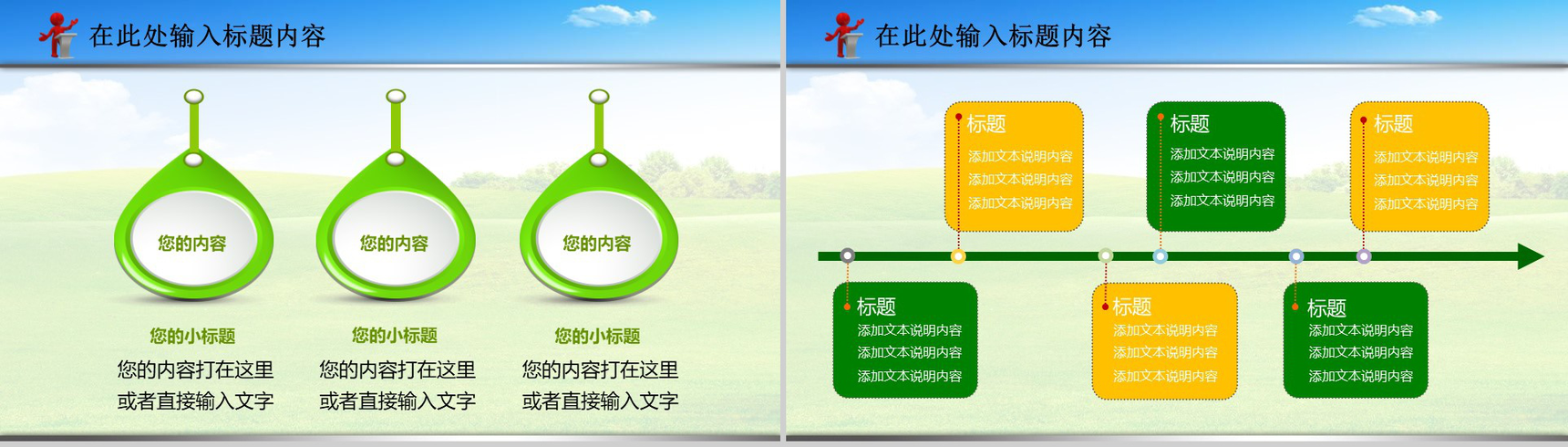 在此处输入标题内容

您的内容

您的内容

您的内容

您的小标题
您的内容打在这里
或者直接输入文字

您的小标题
您的内容打在这里
或者直接输入文字

您的小标题
您的内容打在这里
或者直接输入文字

在此处输入标题内容

标题
添加文本说明内容
添加文本说明内容
添加文本说明内容

标题
添加文本说明内容
添加文本说明内容
添加文本说明内容

标题
添加文本说明内容
添加文本说明内容
添加文本说明内容

标题
添加文本说明内容
添加文本说明内容
添加文本说明内容

标题
添加文本说明内容
添加文本说明内容
添加文本说明内容

标题
添加文本说明内容
添加文本说明内容
添加文本说明内容